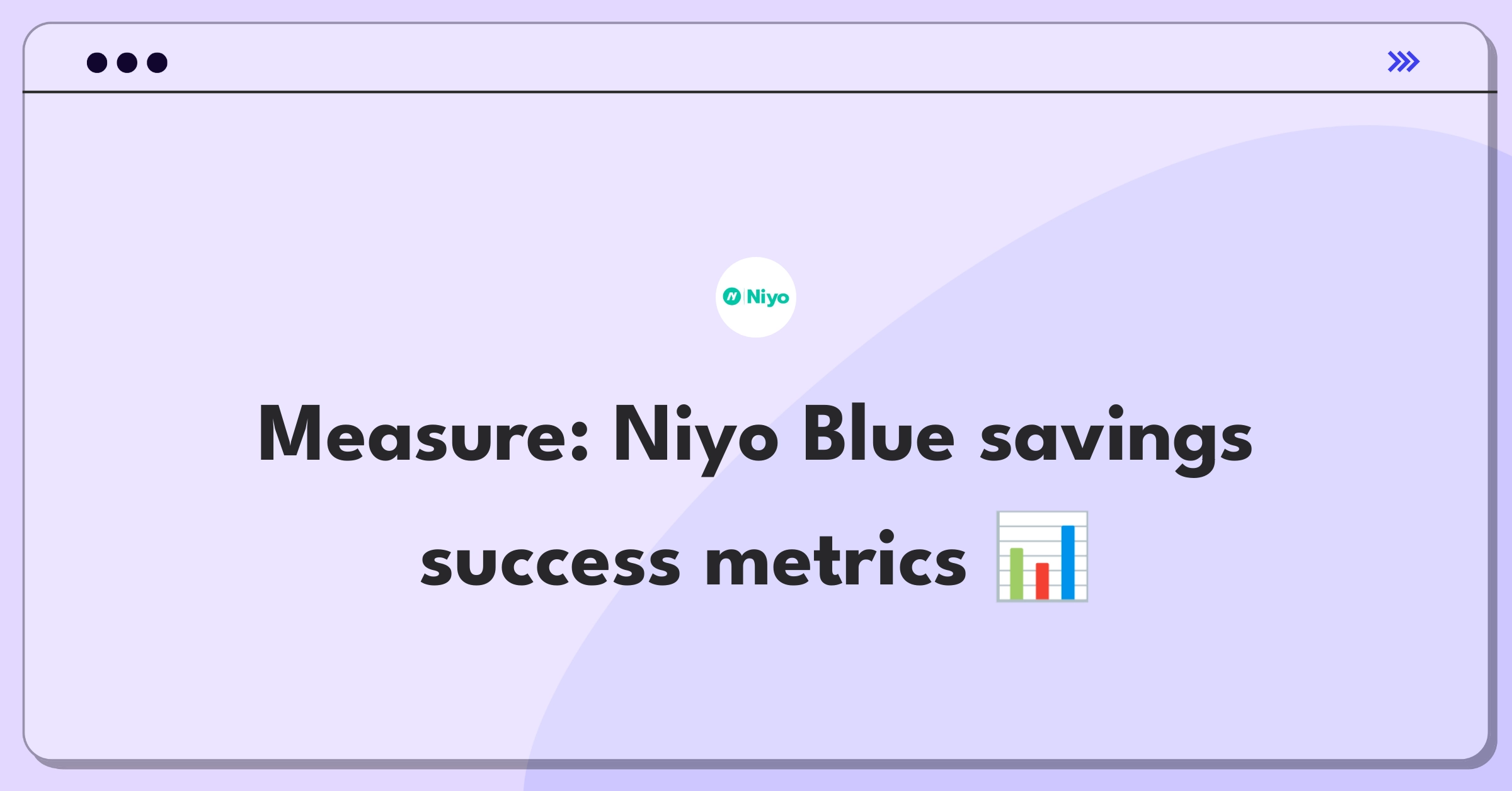 Niyo

Measure: Niyo Blue savings success metrics 📊